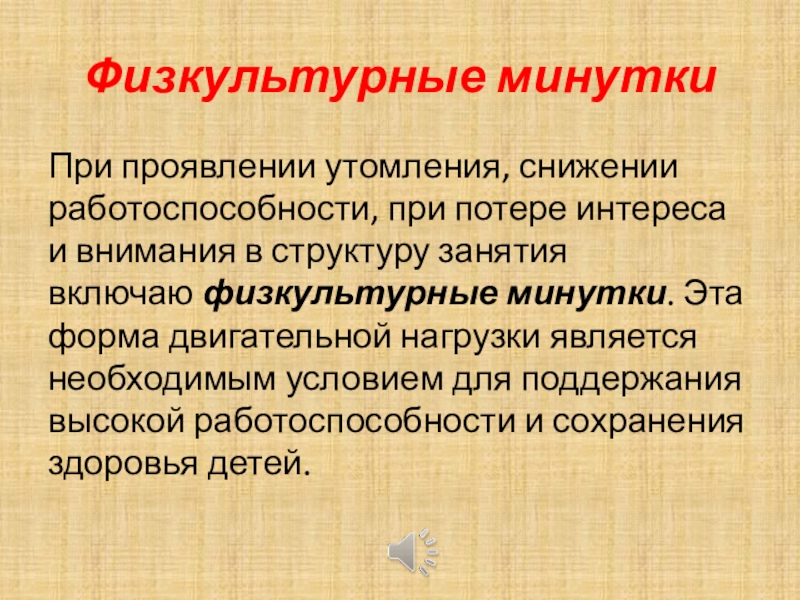 Физкультурные минутки

При проявлении утомления, снижении работоспособности, при потере интереса и внимания в структуру занятия включаю физкультурные минутки. Эта форма двигательной нагрузки является необходимым условием для поддержания высокой работоспособности и сохранения здоровья детей.